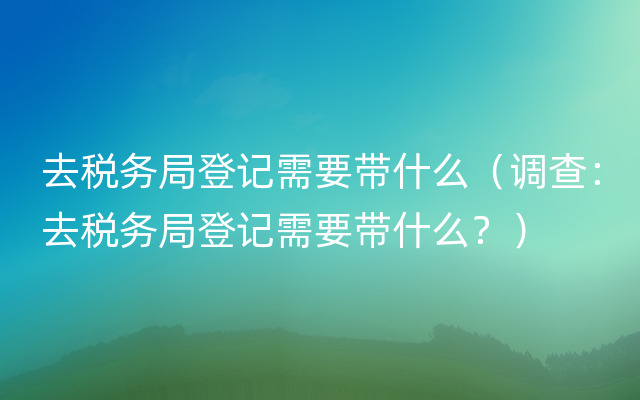 去税务局登记需要带什么（调查：去税务局登记需要带什么？）